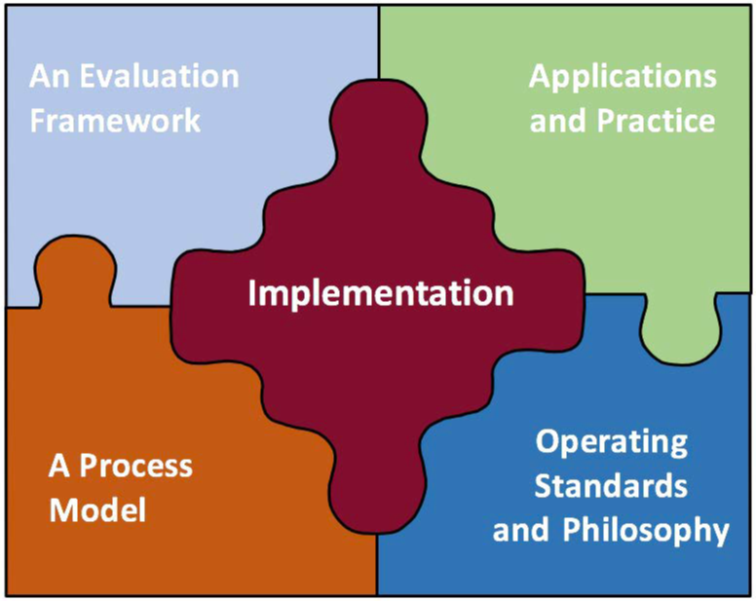 An Evaluation Framework

Applications and Practice

Implementation

A Process Model

Operating Standards and Philosophy